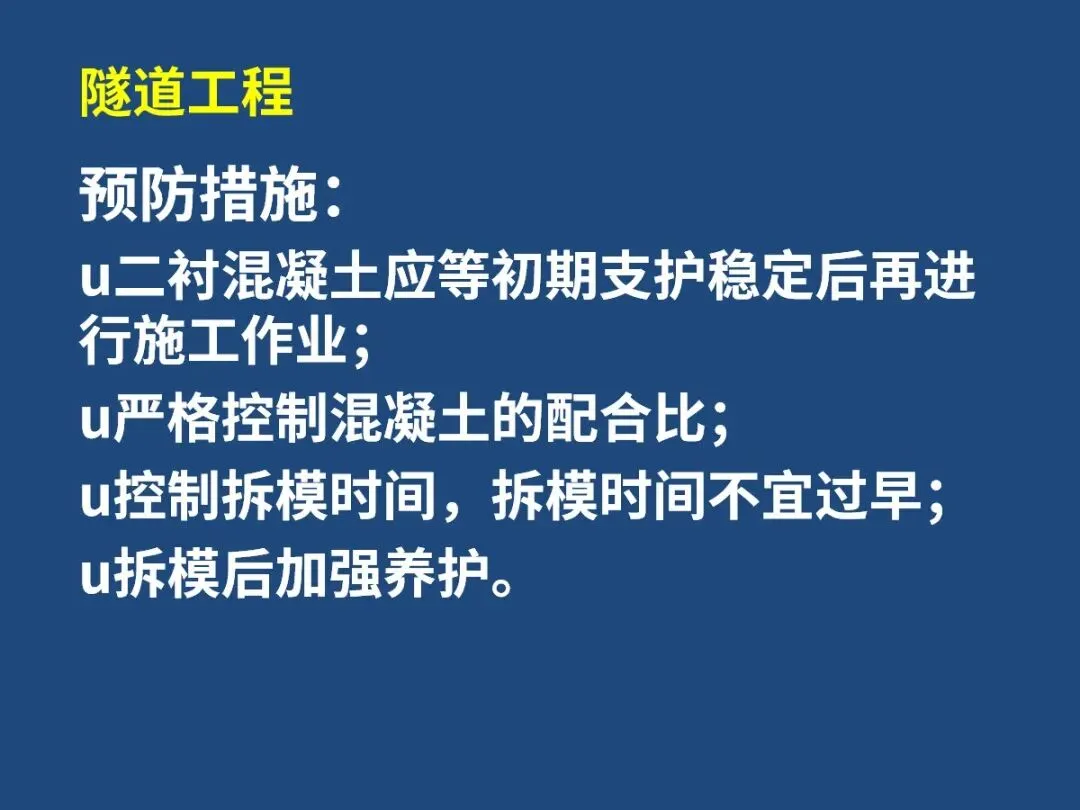 隧道工程

预防措施：

u二衬混凝土应等初期支护稳定后再进行施工作业；

u严格控制混凝土的配合比；

u控制拆模时间，拆模时间不宜过早；

u拆模后加强养护。